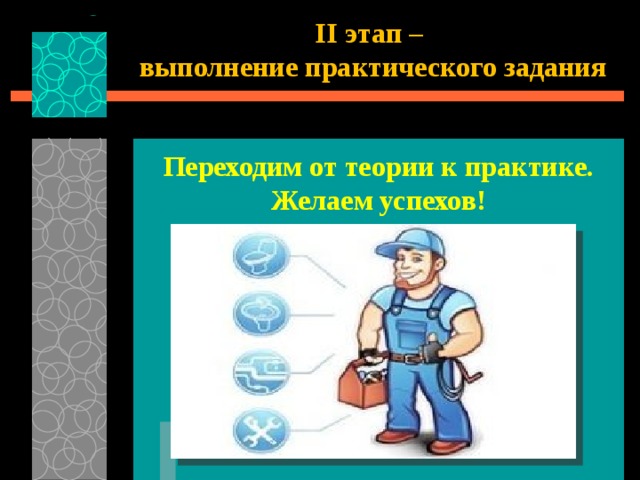 II этап –
выполнение практического задания

Переходим от теории к практике.
Желаем успехов!